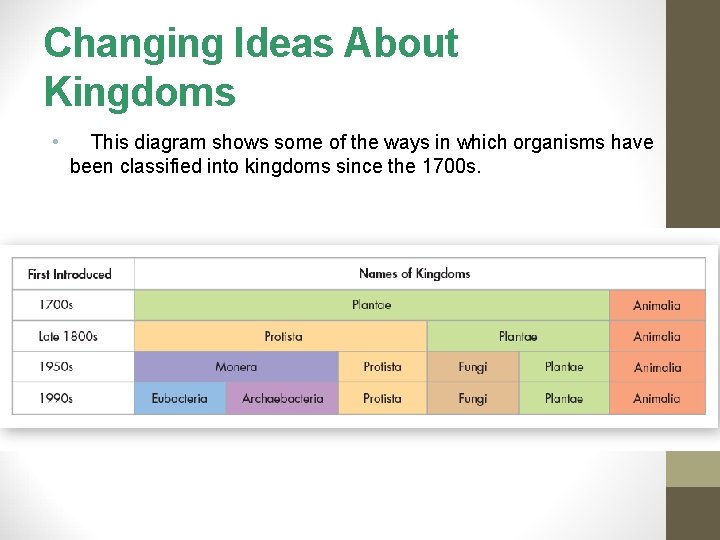 Changing Ideas About Kingdoms

• This diagram shows some of the ways in which organisms have been classified into kingdoms since the 1700s.

| First Introduced | Names of Kingdoms | | | | | |
|---|---|---|---|---|---|---|
| 1700s | Plantae | | | | | Animalia |
| Late 1800s | Protista | | | Plantae | | Animalia |
| 1950s | Monera | | Protista | Fungi | Plantae | Animalia |
| 1990s | Eubacteria | Archaebacteria | Protista | Fungi | Plantae | Animalia |